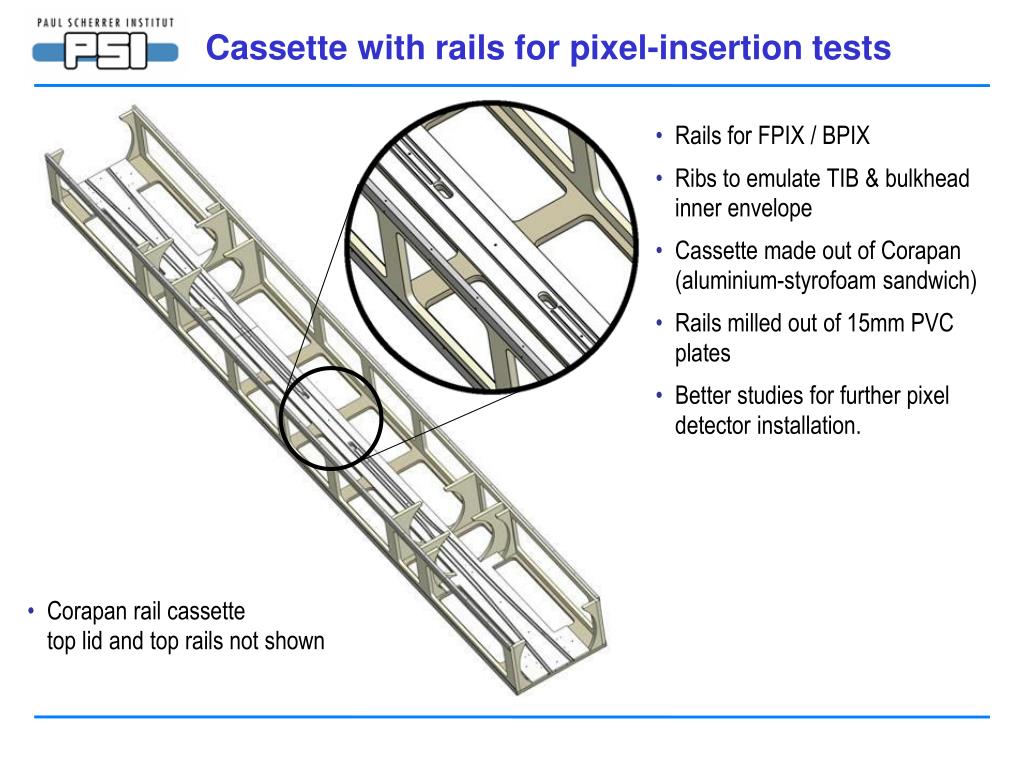 PAUL SCHERRER INSTITUT
PSI

Cassette with rails for pixel-insertion tests

• Rails for FPIX / BPIX
• Ribs to emulate TIB & bulkhead inner envelope
• Cassette made out of Corapan (aluminium-styrofoam sandwich)
• Rails milled out of 15mm PVC plates
• Better studies for further pixel detector installation.

• Corapan rail cassette
top lid and top rails not shown